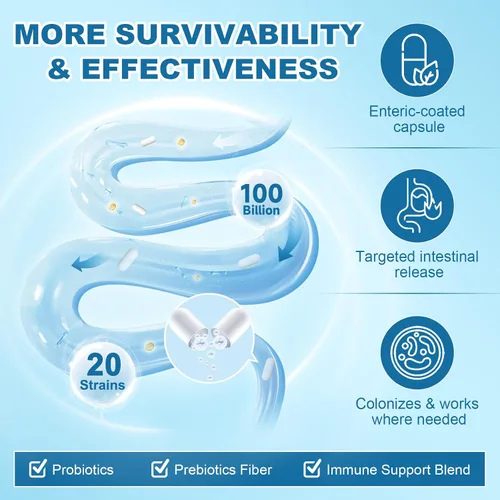 MORE SURVIVABILITY & EFFECTIVENESS

100 Billion

20 Strains

Enteric-coated capsule

Targeted intestinal release

Colonizes & works where needed

☑ Probiotics ☑ Prebiotics Fiber ☑ Immune Support Blend